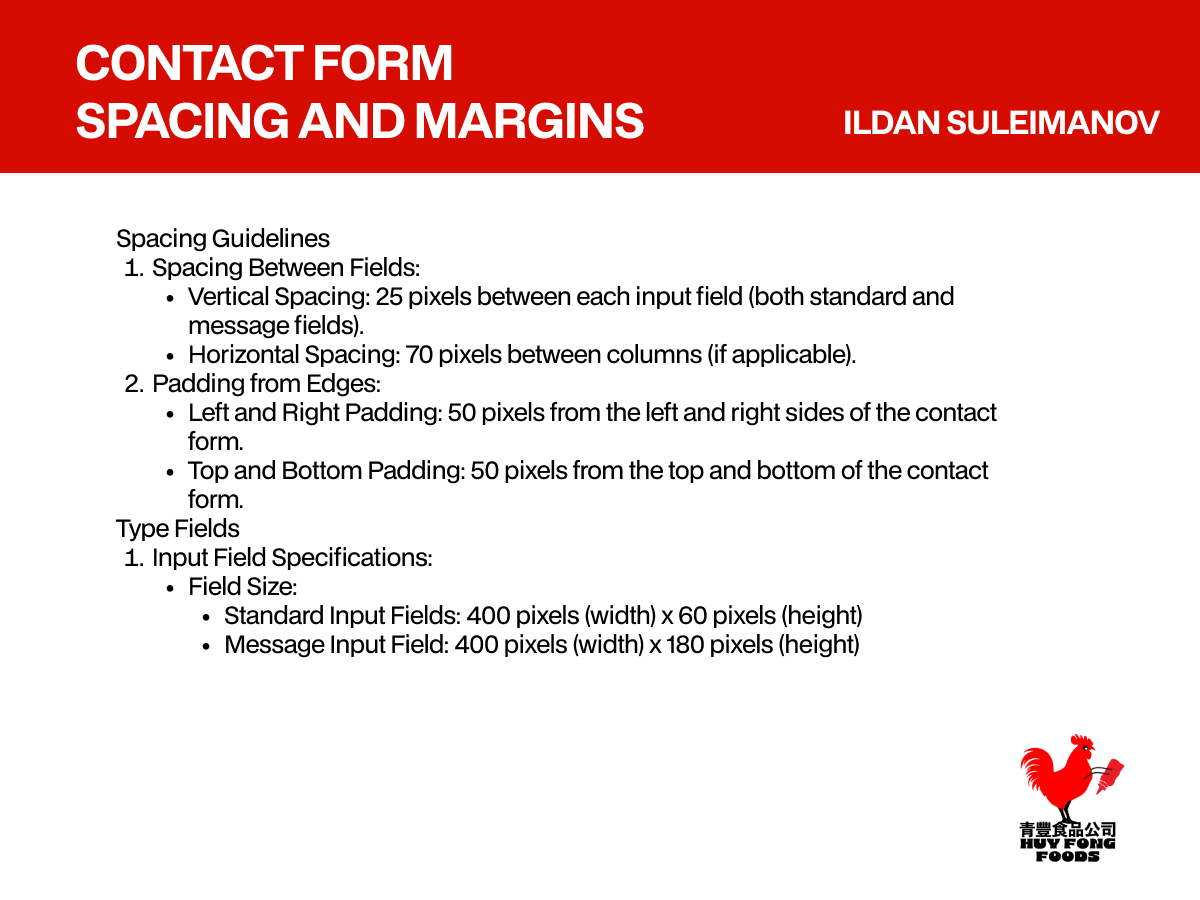 CONTACT FORM
SPACING AND MARGINS

ILDAN SULEIMANOV

Spacing Guidelines
1. Spacing Between Fields:
• Vertical Spacing: 25 pixels between each input field (both standard and message fields).
• Horizontal Spacing: 70 pixels between columns (if applicable).
2. Padding from Edges:
• Left and Right Padding: 50 pixels from the left and right sides of the contact form.
• Top and Bottom Padding: 50 pixels from the top and bottom of the contact form.
Type Fields
1. Input Field Specifications:
• Field Size:
• Standard Input Fields: 400 pixels (width) x 60 pixels (height)
• Message Input Field: 400 pixels (width) x 180 pixels (height)

青豐食品公司
HUY FONG
FOODS